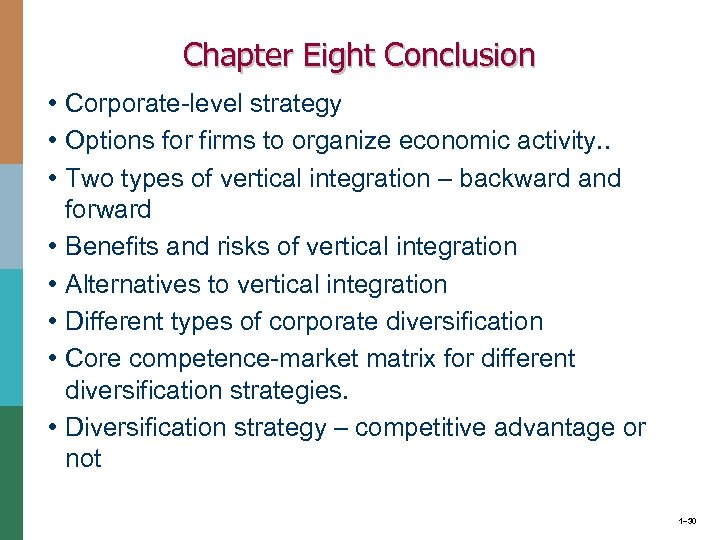 Chapter Eight Conclusion

• Corporate-level strategy
• Options for firms to organize economic activity..
• Two types of vertical integration – backward and forward
• Benefits and risks of vertical integration
• Alternatives to vertical integration
• Different types of corporate diversification
• Core competence-market matrix for different diversification strategies.
• Diversification strategy – competitive advantage or not

1–30